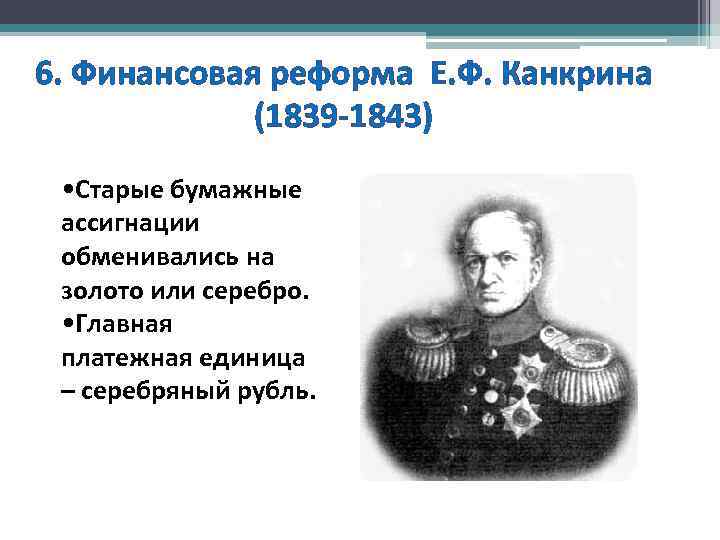 6. Финансовая реформа Е.Ф. Канкрина (1839-1843)

•Старые бумажные ассигнации обменивались на золото или серебро.
•Главная платежная единица – серебряный рубль.